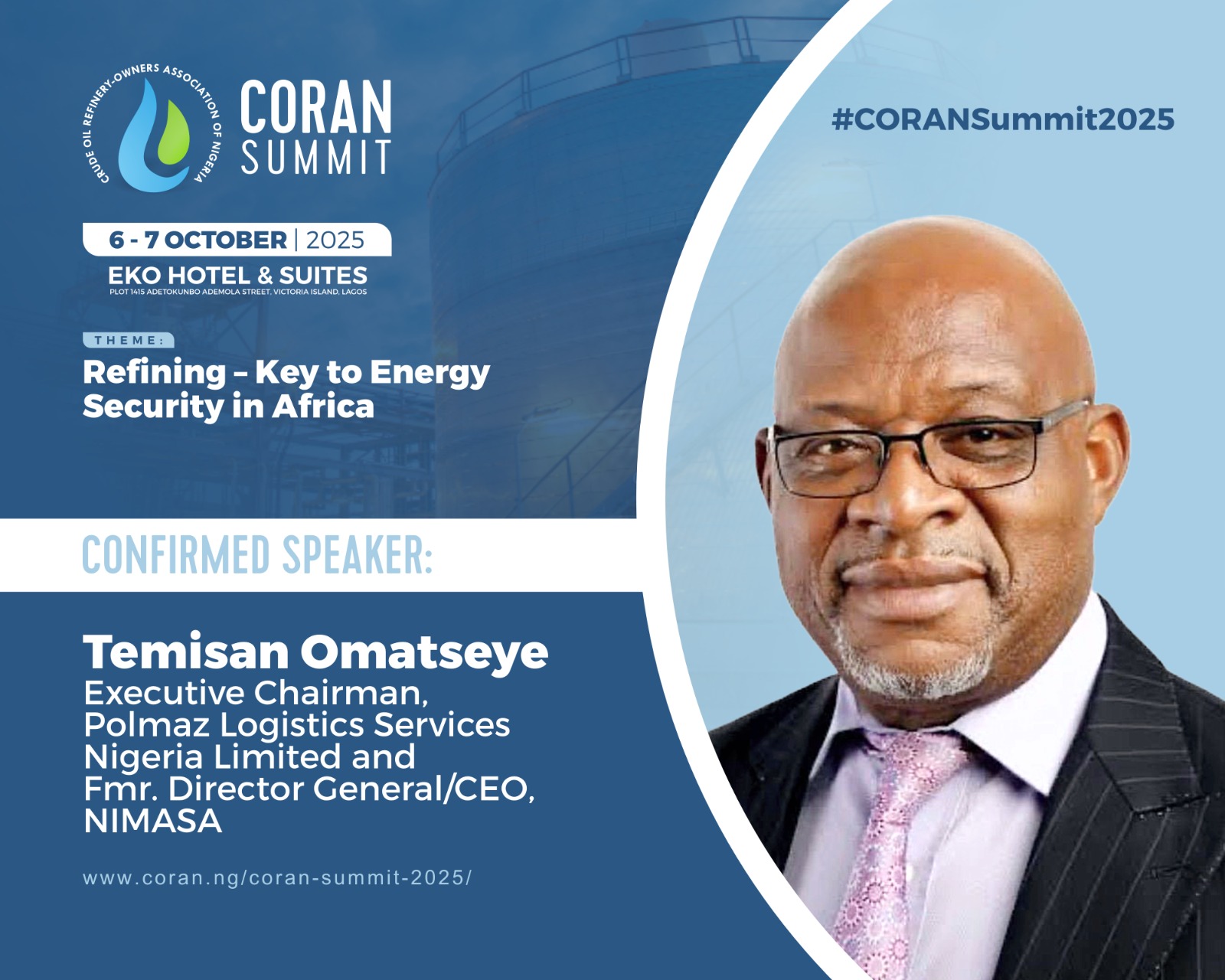 CRUDE OIL REFINERY-OWNERS ASSOCIATION OF NIGERIA

CORAN SUMMIT

#CORANSummit2025

6 - 7 OCTOBER | 2025

EKO HOTEL & SUITES
PLOT 1415 ADETOKUNBO ADEMOLA STREET, VICTORIA ISLAND, LAGOS

THEME:
Refining – Key to Energy Security in Africa

CONFIRMED SPEAKER:

Temisan Omatseye
Executive Chairman, Polmaz Logistics Services Nigeria Limited and Fmr. Director General/CEO, NIMASA

www.coran.ng/coran-summit-2025/